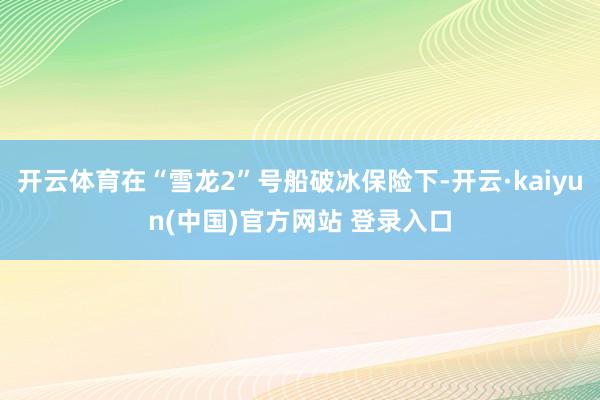 开云体育在“雪龙2”号船破冰保险下-开云·kaiyun(中国)官方网站 登录入口